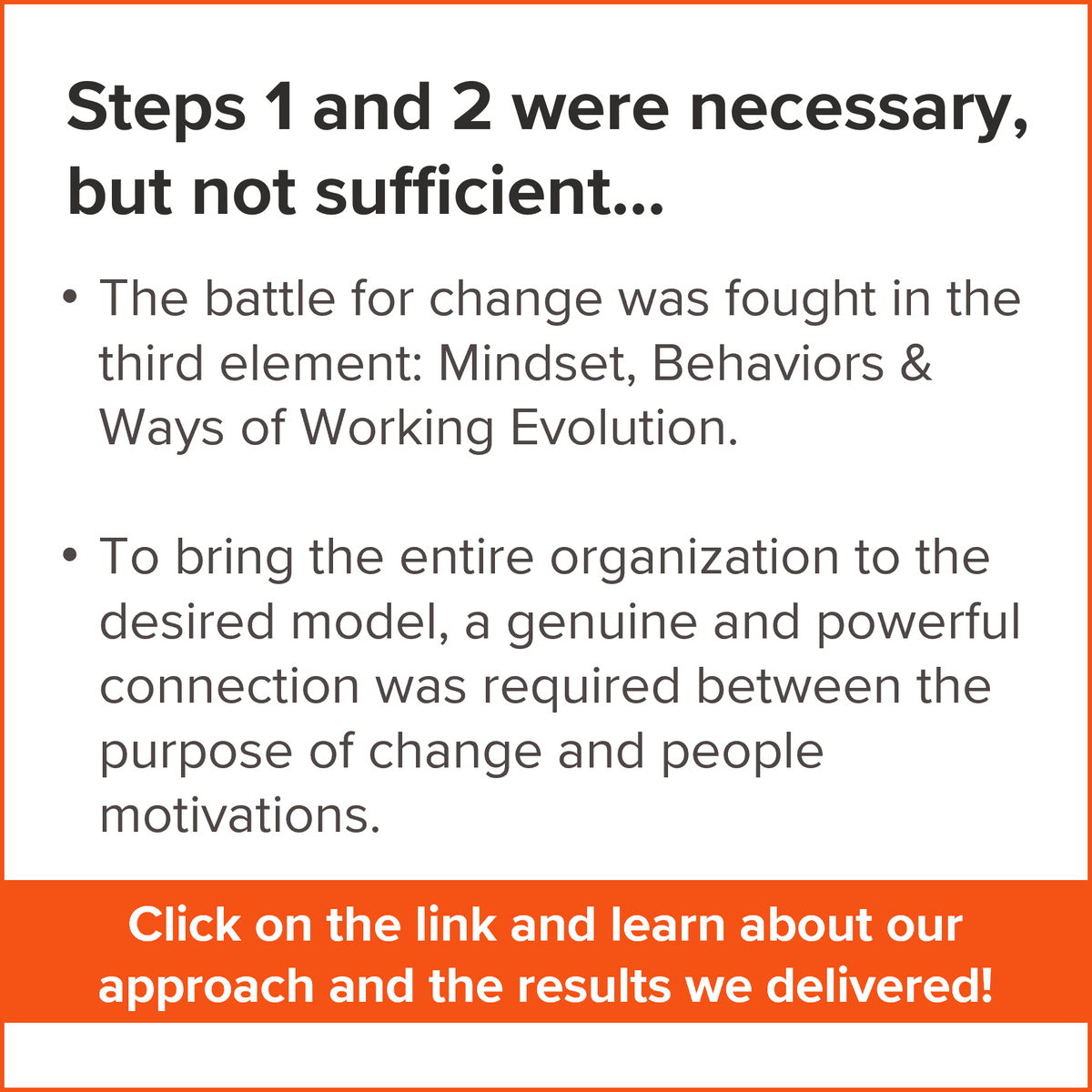 Steps 1 and 2 were necessary, but not sufficient...

• The battle for change was fought in the third element: Mindset, Behaviors & Ways of Working Evolution.

• To bring the entire organization to the desired model, a genuine and powerful connection was required between the purpose of change and people motivations.

Click on the link and learn about our approach and the results we delivered!